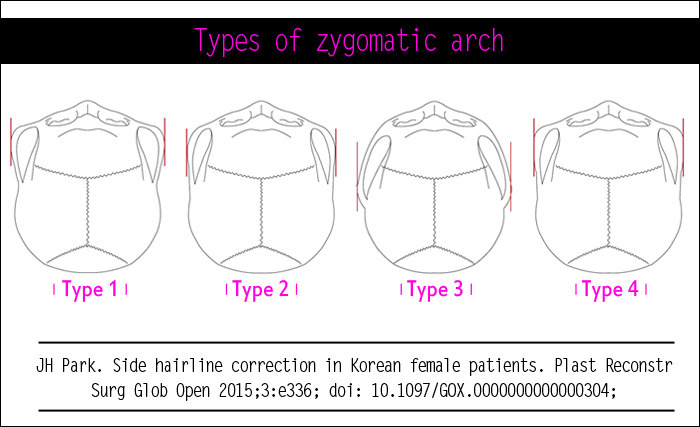 Types of zygomatic arch

Type 1

Type 2

Type 3

Type 4

JH Park. Side hairline correction in Korean female patients. Plast Reconstr Surg Glob Open 2015;3:e336; doi: 10.1097/GOX.0000000000000304;